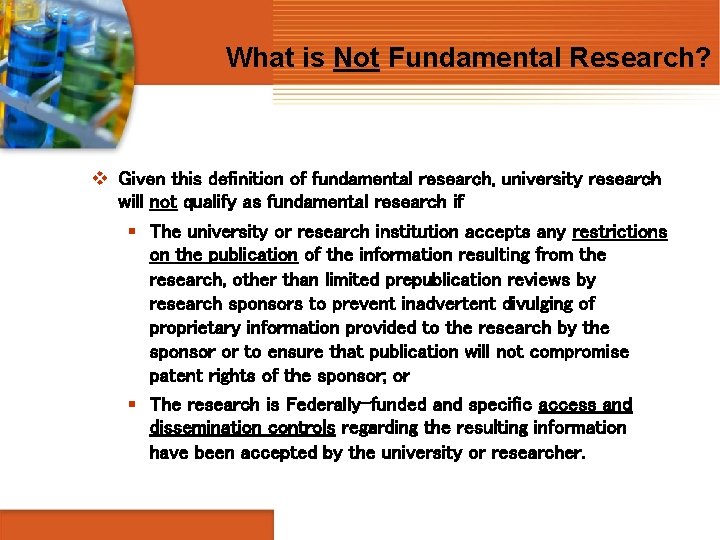 What is Not Fundamental Research?

❖ Given this definition of fundamental research, university research will not qualify as fundamental research if

▪ The university or research institution accepts any restrictions on the publication of the information resulting from the research, other than limited prepublication reviews by research sponsors to prevent inadvertent divulging of proprietary information provided to the research by the sponsor or to ensure that publication will not compromise patent rights of the sponsor; or

▪ The research is Federally-funded and specific access and dissemination controls regarding the resulting information have been accepted by the university or researcher.